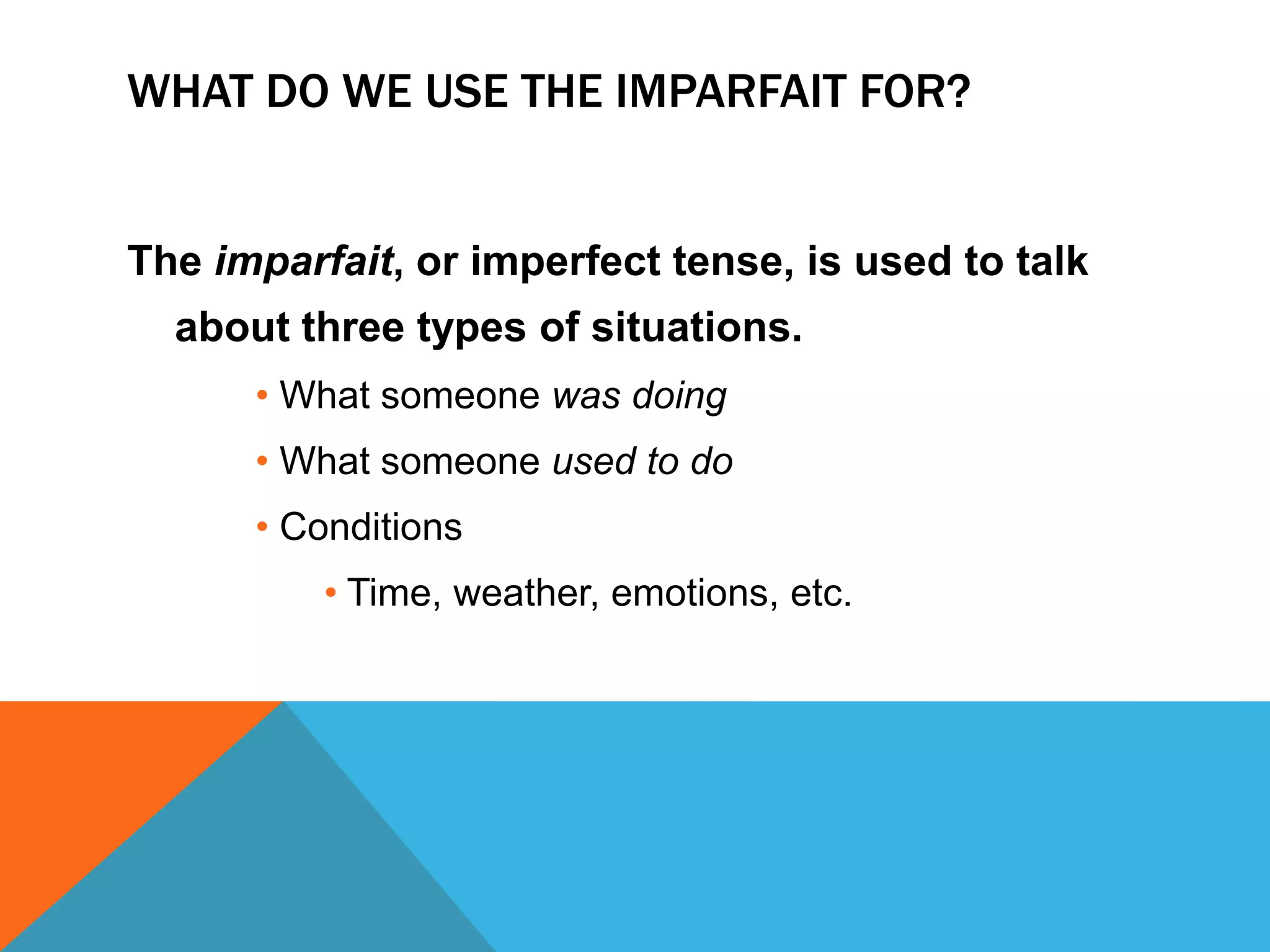 WHAT DO WE USE THE IMPARFAIT FOR?

The imparfait, or imperfect tense, is used to talk about three types of situations.

• What someone was doing
• What someone used to do
• Conditions
  • Time, weather, emotions, etc.